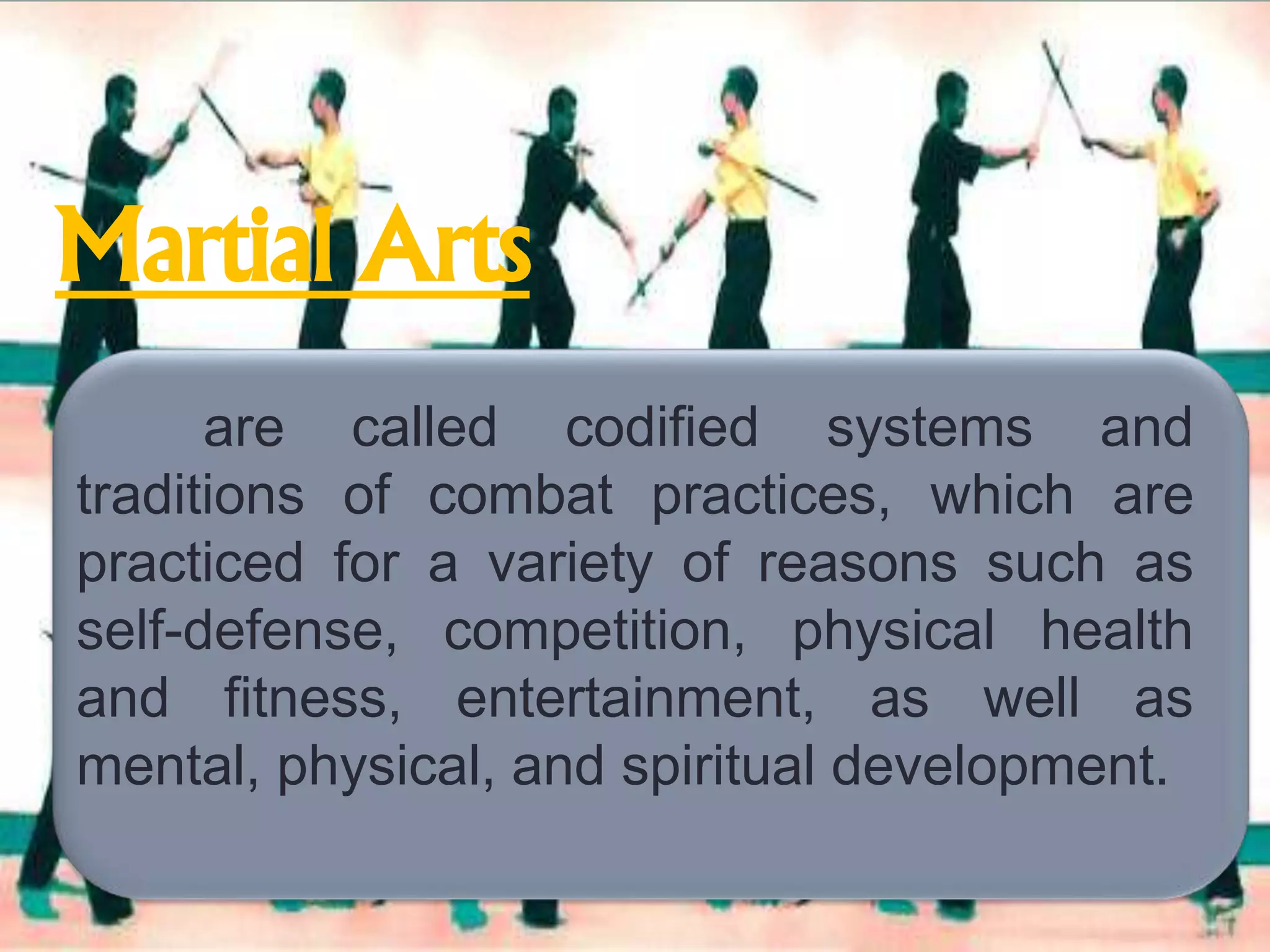 Martial Arts

are called codified systems and traditions of combat practices, which are practiced for a variety of reasons such as self-defense, competition, physical health and fitness, entertainment, as well as mental, physical, and spiritual development.